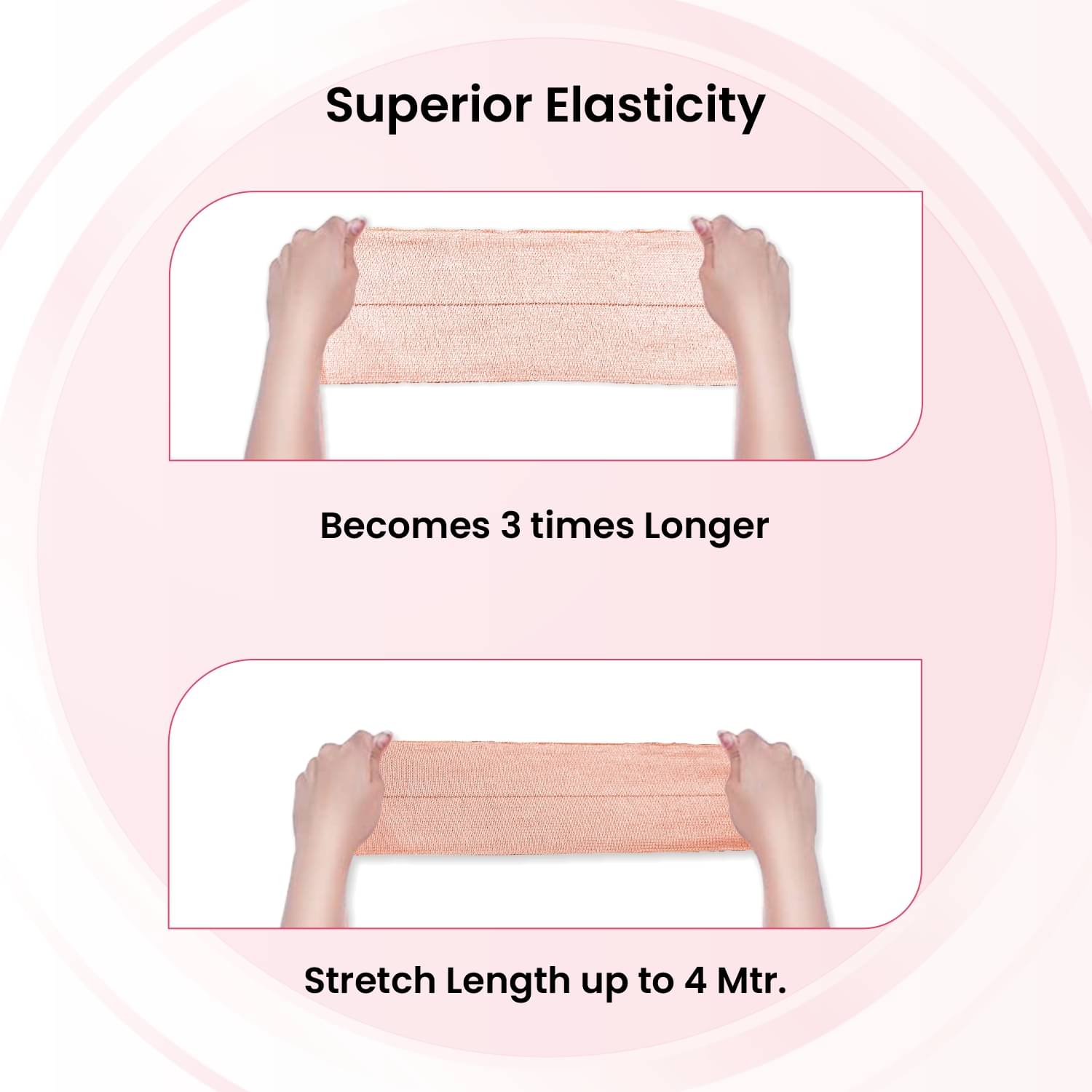 Superior Elasticity

Becomes 3 times Longer

Stretch Length up to 4 Mtr.